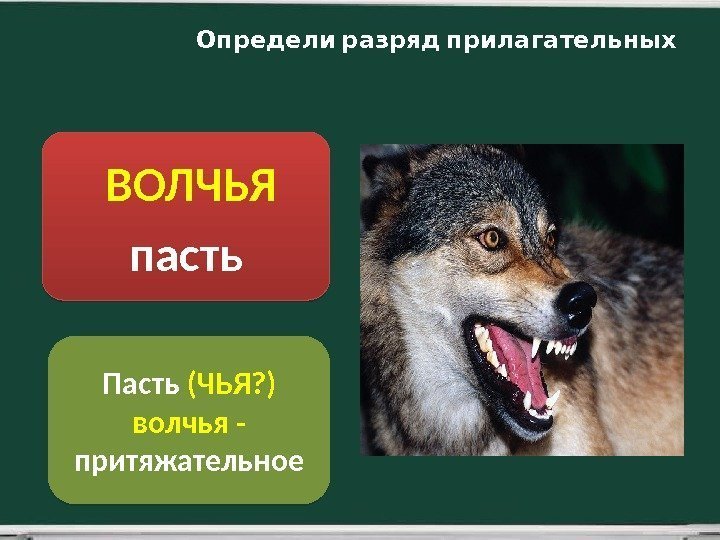 Определи разряд прилагательных

ВОЛЧЬЯ
пасть

Пасть (ЧЬЯ?)
волчья -
притяжательное